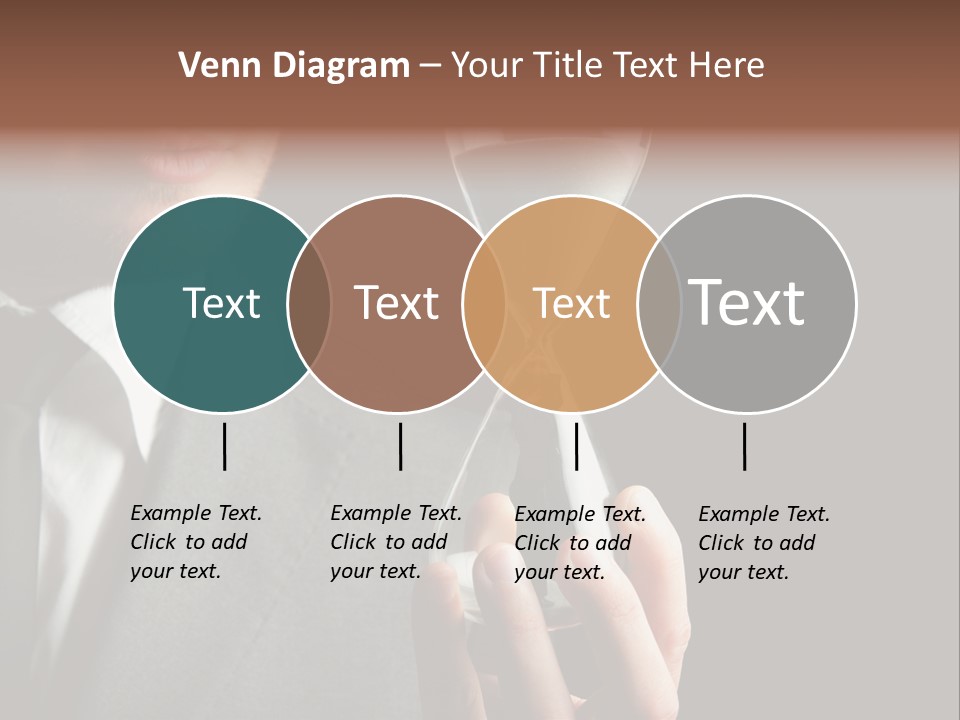 Venn Diagram – Your Title Text Here

Text

Text

Text

Text

Example Text. Click to add your text.

Example Text. Click to add your text.

Example Text. Click to add your text.

Example Text. Click to add your text.